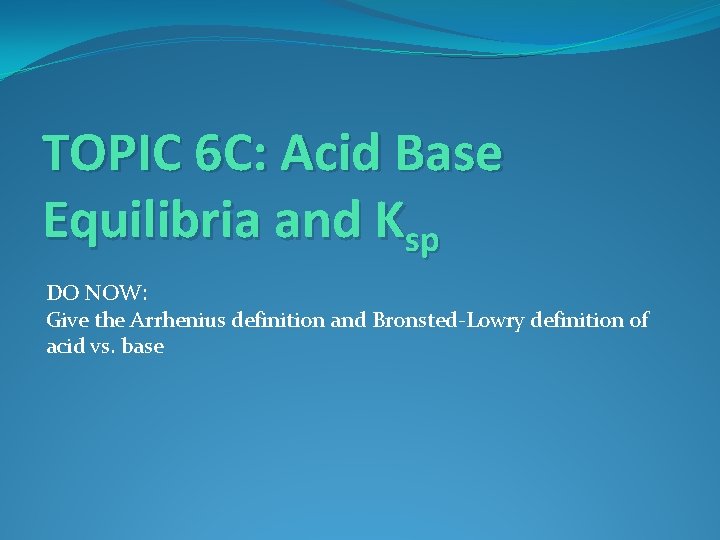 TOPIC 6C: Acid Base Equilibria and $K_{sp}$

DO NOW:
Give the Arrhenius definition and Bronsted-Lowry definition of acid vs. base